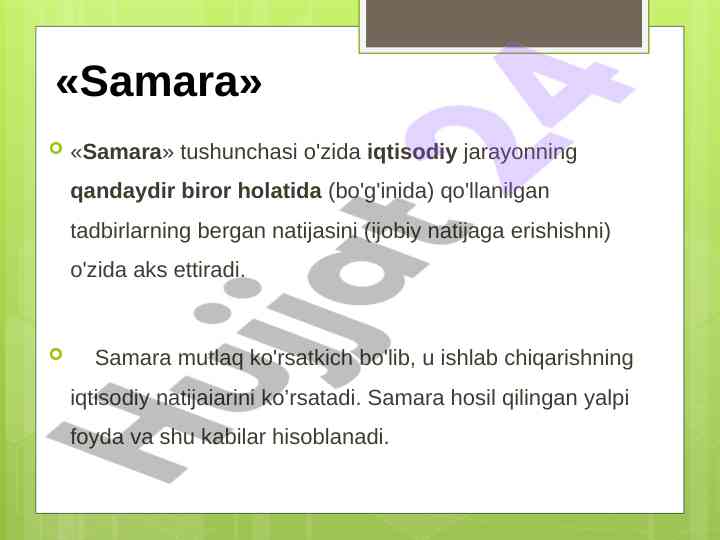 «Samara»

«Samara» tushunchasi o'zida iqtisodiy jarayonning qandaydir biror holatida (bo'g'inida) qo'llanilgan tadbirlarning bergan natijasini (ijobiy natijaga erishishni) o'zida aks ettiradi.

Samara mutlaq ko'rsatkich bo'lib, u ishlab chiqarishning iqtisodiy natijaiarini ko’rsatadi. Samara hosil qilingan yalpi foyda va shu kabilar hisoblanadi.

Hujjat24